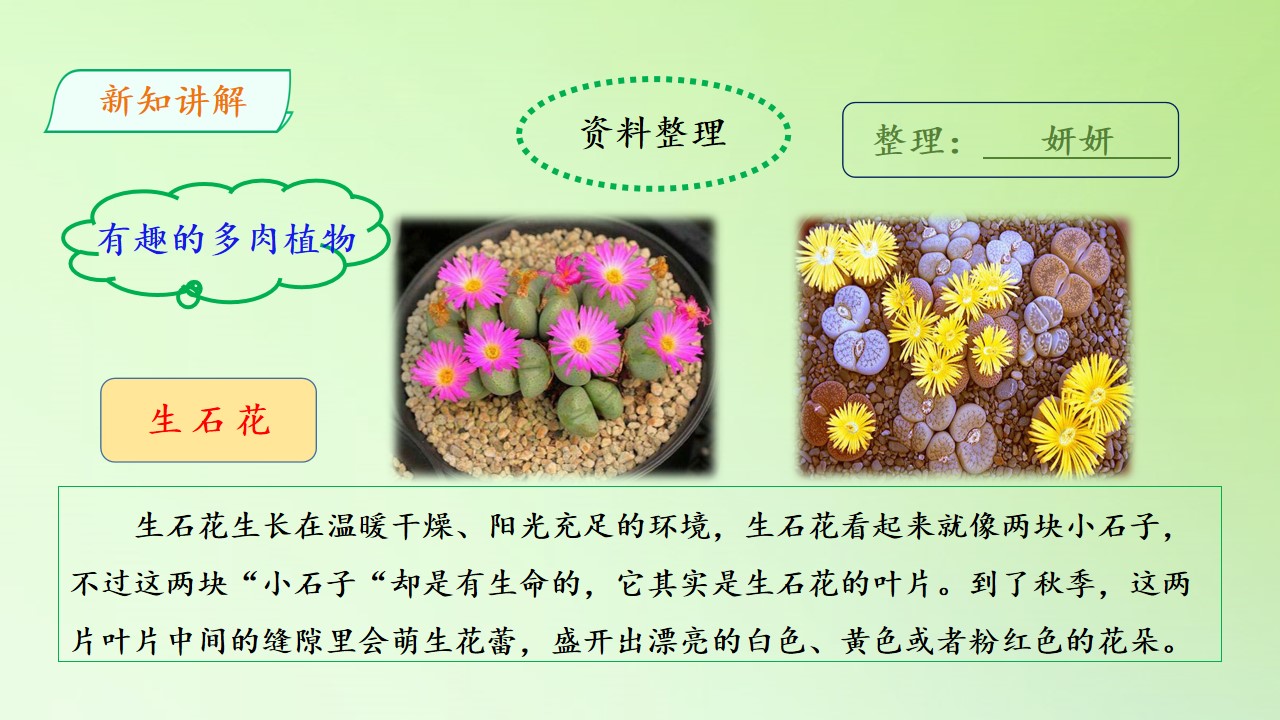 新知讲解

资料整理

整理：妍妍

有趣的多肉植物

生石花

生石花生长在温暖干燥、阳光充足的环境，生石花看起来就像两块小石子，不过这两块“小石子“却是有生命的，它其实是生石花的叶片。到了秋季，这两片叶片中间的缝隙里会萌生花蕾，盛开出漂亮的白色、黄色或者粉红色的花朵。